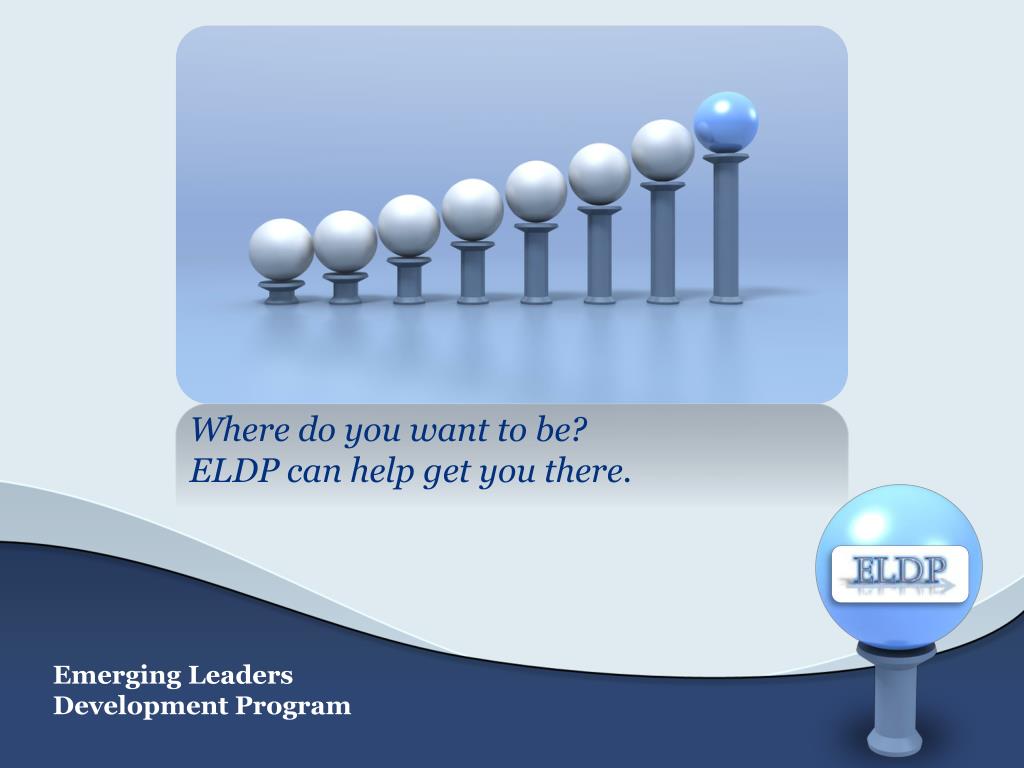 Where do you want to be?
ELDP can help get you there.

ELDP

Emerging Leaders
Development Program